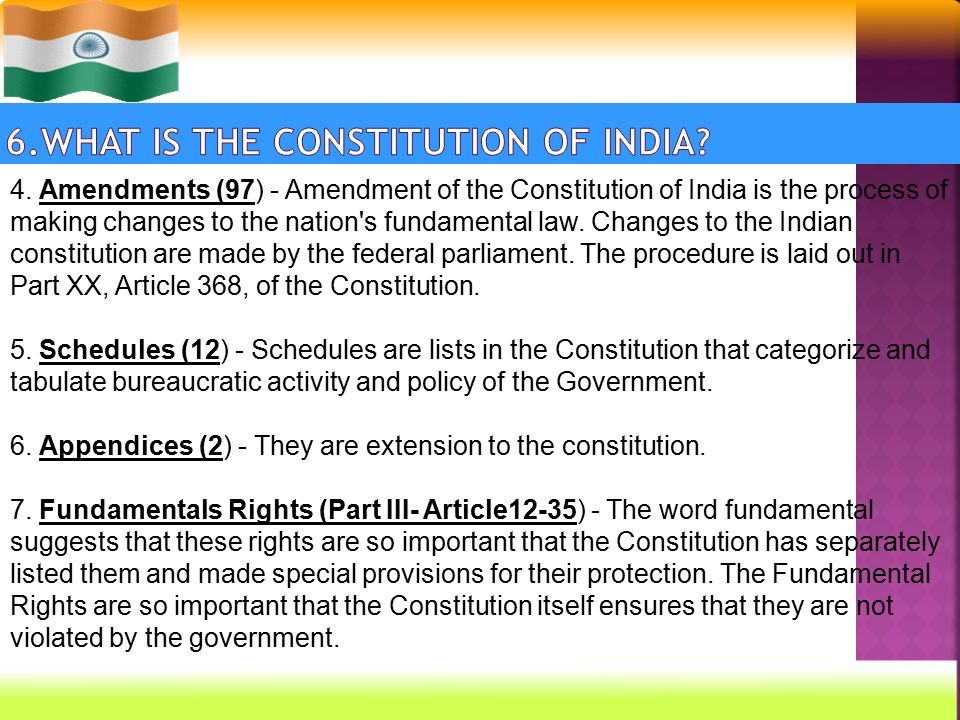 6.WHAT IS THE CONSTITUTION OF INDIA?

4. Amendments (97) - Amendment of the Constitution of India is the process of making changes to the nation's fundamental law. Changes to the Indian constitution are made by the federal parliament. The procedure is laid out in Part XX, Article 368, of the Constitution.

5. Schedules (12) - Schedules are lists in the Constitution that categorize and tabulate bureaucratic activity and policy of the Government.

6. Appendices (2) - They are extension to the constitution.

7. Fundamentals Rights (Part III- Article12-35) - The word fundamental suggests that these rights are so important that the Constitution has separately listed them and made special provisions for their protection. The Fundamental Rights are so important that the Constitution itself ensures that they are not violated by the government.